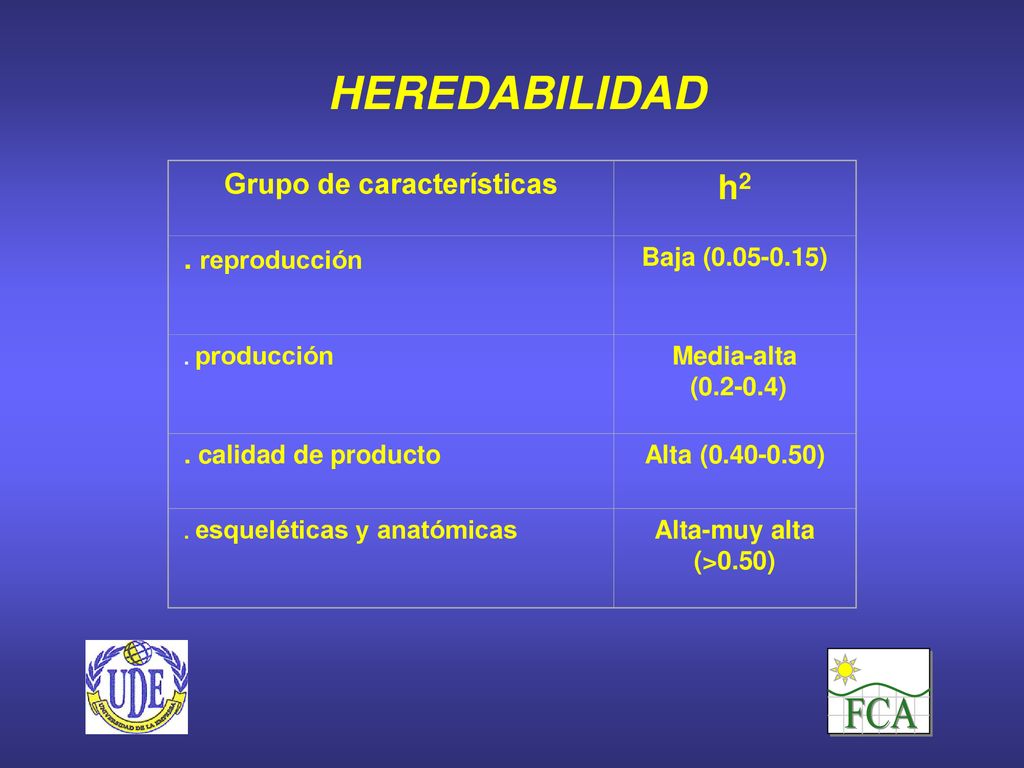 HEREDABILIDAD

| Grupo de características | $h^2$ |
|---|---|
| . reproducción | Baja (0.05-0.15) |
| . producción | Media-alta (0.2-0.4) |
| . calidad de producto | Alta (0.40-0.50) |
| . esqueléticas y anatómicas | Alta-muy alta (>0.50) |

UDE
UNIVERSIDAD DE LA EMPRESA

FCA